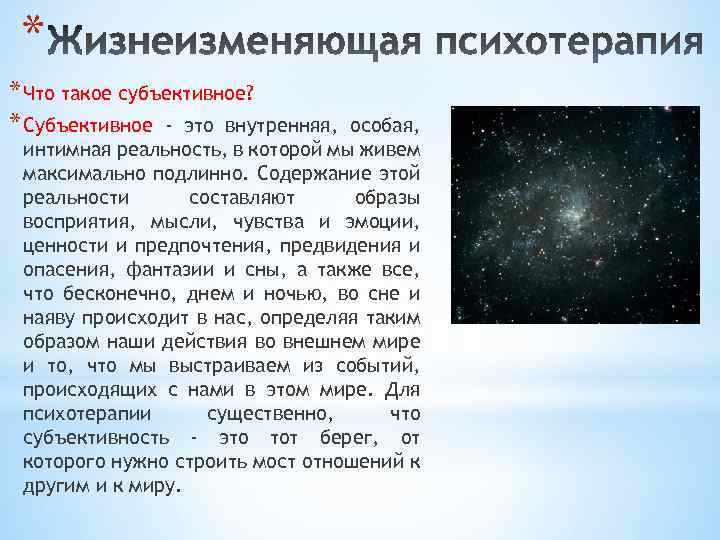 *Жизнеизменяющая психотерапия

*Что такое субъективное?

*Субъективное - это внутренняя, особая, интимная реальность, в которой мы живем максимально подлинно. Содержание этой реальности составляют образы восприятия, мысли, чувства и эмоции, ценности и предпочтения, предвидения и опасения, фантазии и сны, а также все, что бесконечно, днем и ночью, во сне и наяву происходит в нас, определяя таким образом наши действия во внешнем мире и то, что мы выстраиваем из событий, происходящих с нами в этом мире. Для психотерапии существенно, что субъективность - это тот берег, от которого нужно строить мост отношений к другим и к миру.